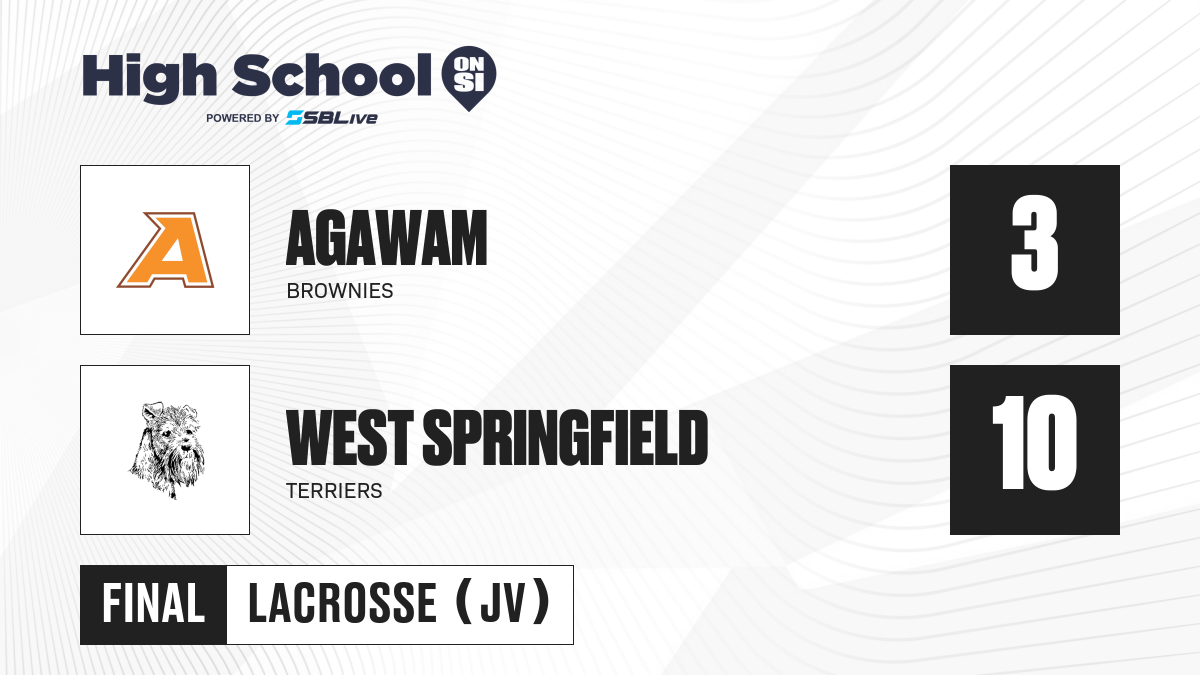 High School ON SI
POWERED BY SBLive

A

AGAWAM
BROWNIES

3

WEST SPRINGFIELD
TERRIERS

10

FINAL LACROSSE (JV)